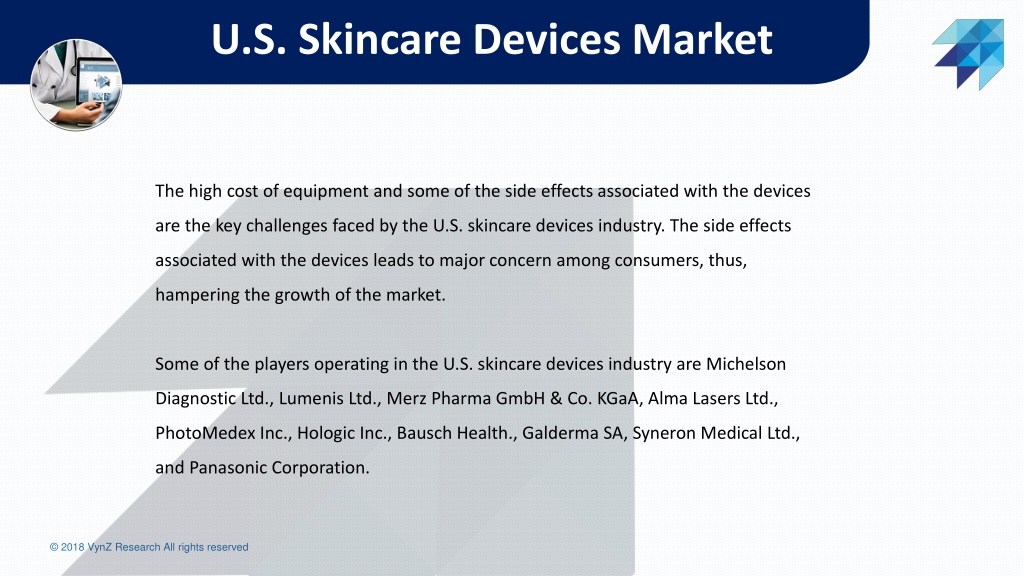 U.S. Skincare Devices Market

The high cost of equipment and some of the side effects associated with the devices are the key challenges faced by the U.S. skincare devices industry. The side effects associated with the devices leads to major concern among consumers, thus, hampering the growth of the market.

Some of the players operating in the U.S. skincare devices industry are Michelson Diagnostic Ltd., Lumenis Ltd., Merz Pharma GmbH & Co. KGaA, Alma Lasers Ltd., PhotoMedex Inc., Hologic Inc., Bausch Health., Galderma SA, Syneron Medical Ltd., and Panasonic Corporation.

© 2018 VynZ Research All rights reserved